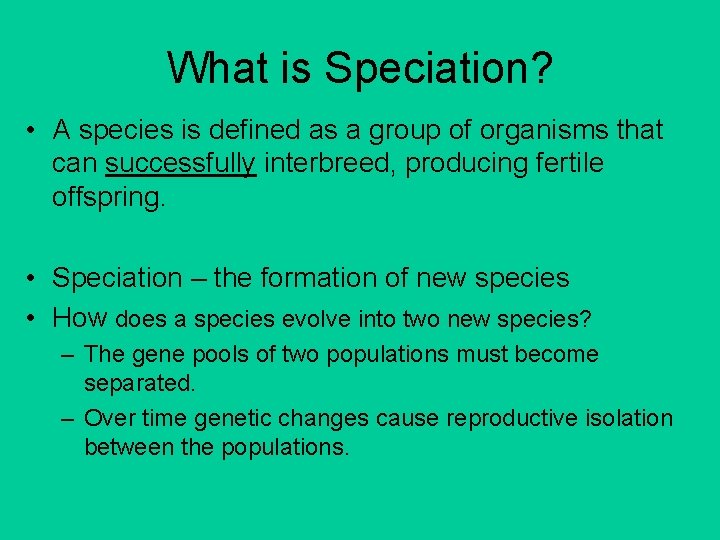 What is Speciation?

• A species is defined as a group of organisms that can successfully interbreed, producing fertile offspring.

• Speciation – the formation of new species

• How does a species evolve into two new species?
  – The gene pools of two populations must become separated.
  – Over time genetic changes cause reproductive isolation between the populations.